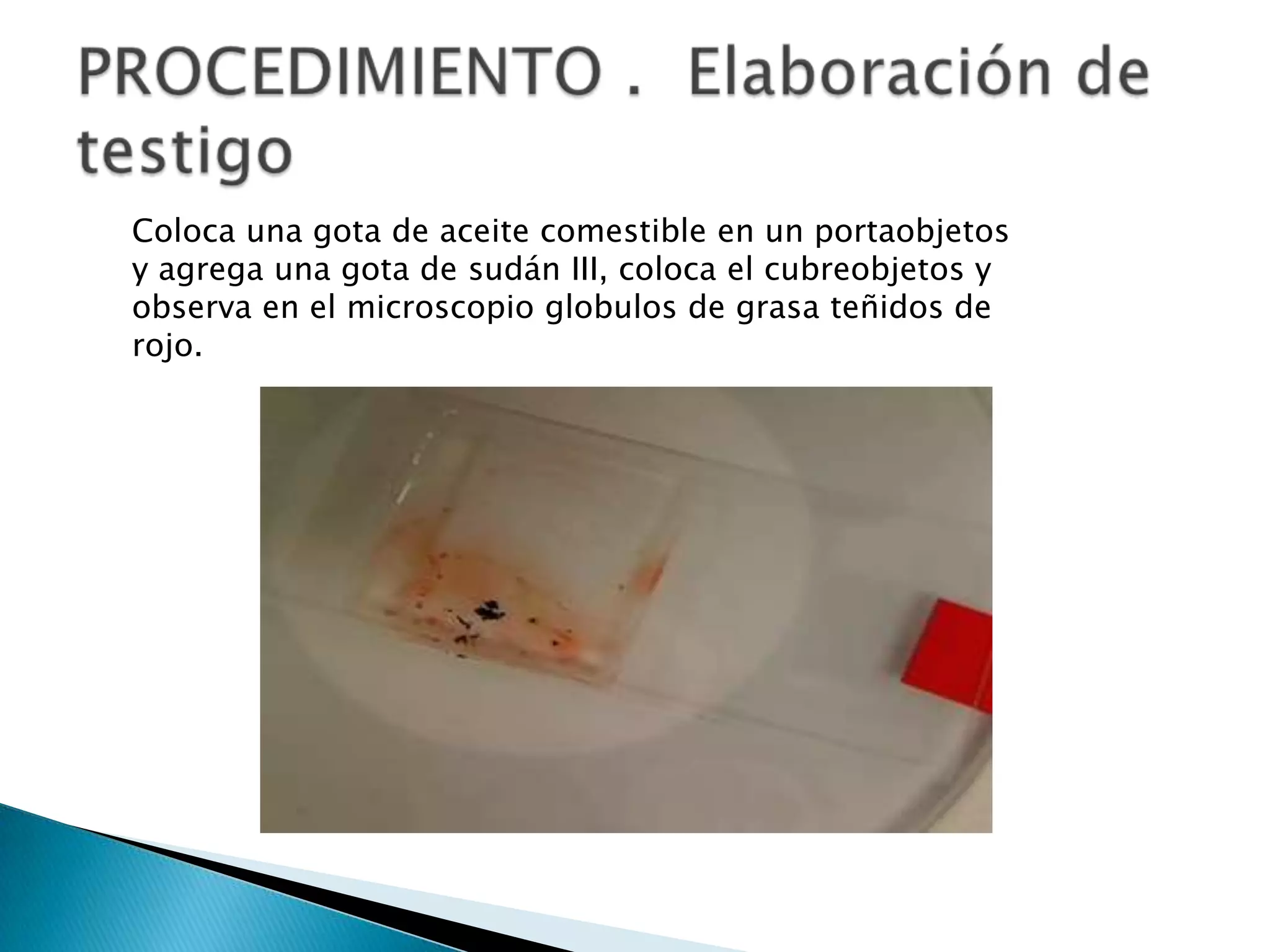 PROCEDIMIENTO .  Elaboración de testigo

Coloca una gota de aceite comestible en un portaobjetos y agrega una gota de sudán III, coloca el cubreobjetos y observa en el microscopio globulos de grasa teñidos de rojo.